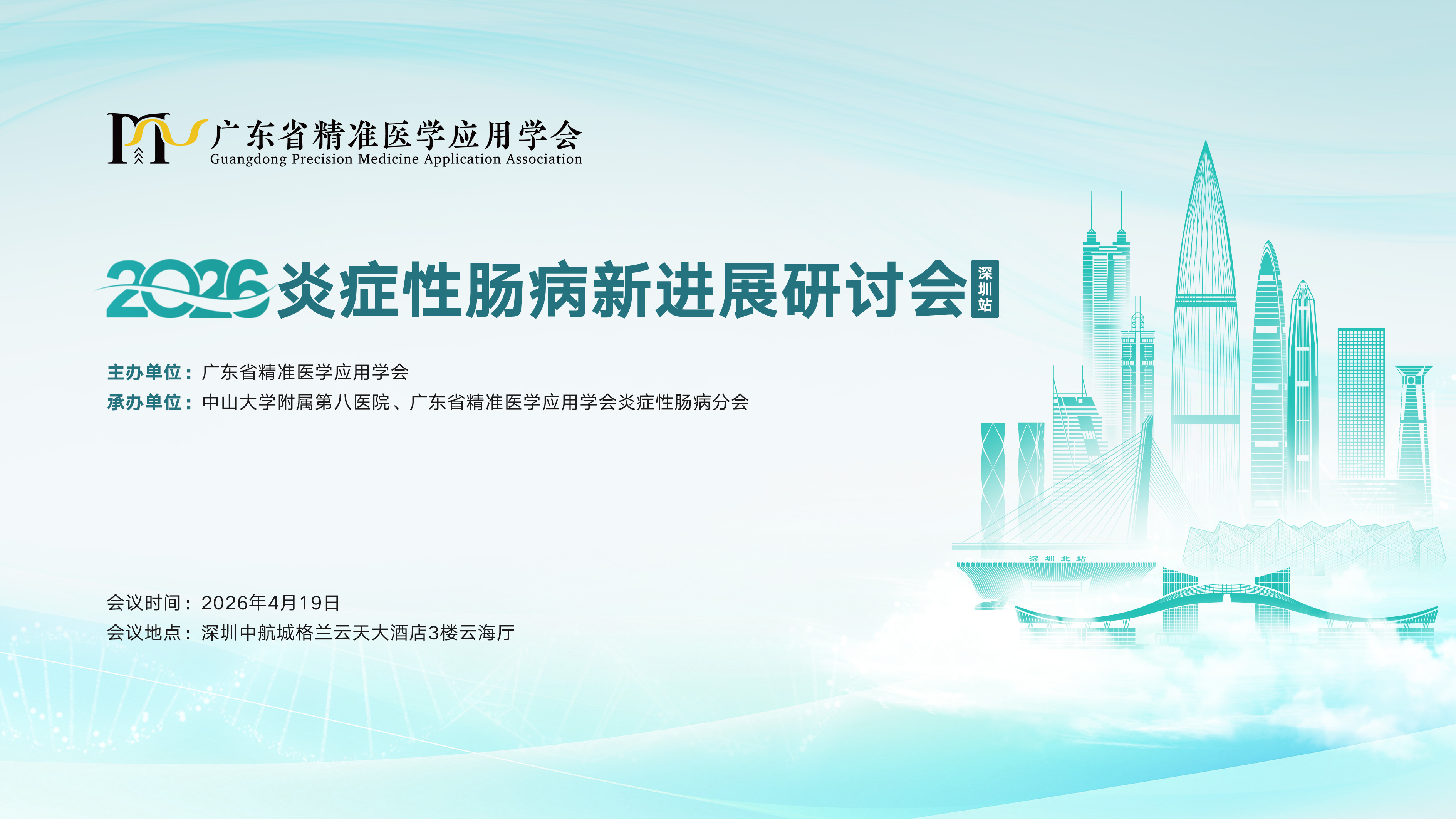 广东省精准医学应用学会
Guangdong Precision Medicine Application Association

2026炎症性肠病新进展研讨会 深圳站

主办单位：广东省精准医学应用学会
承办单位：中山大学附属第八医院、广东省精准医学应用学会炎症性肠病分会

深圳北站

会议时间：2026年4月19日
会议地点：深圳中航城格兰云天大酒店3楼云海厅